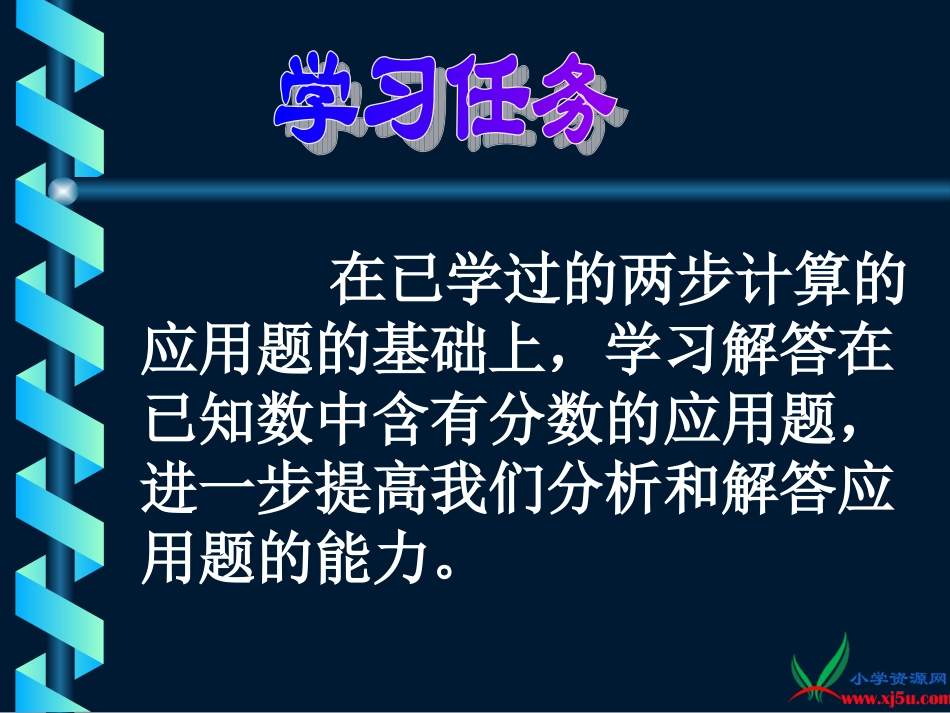 学习任务

在已学过的两步计算的应用题的基础上，学习解答在已知数中含有分数的应用题，进一步提高我们分析和解答应用题的能力。

小学资源网
www.xj5u.com